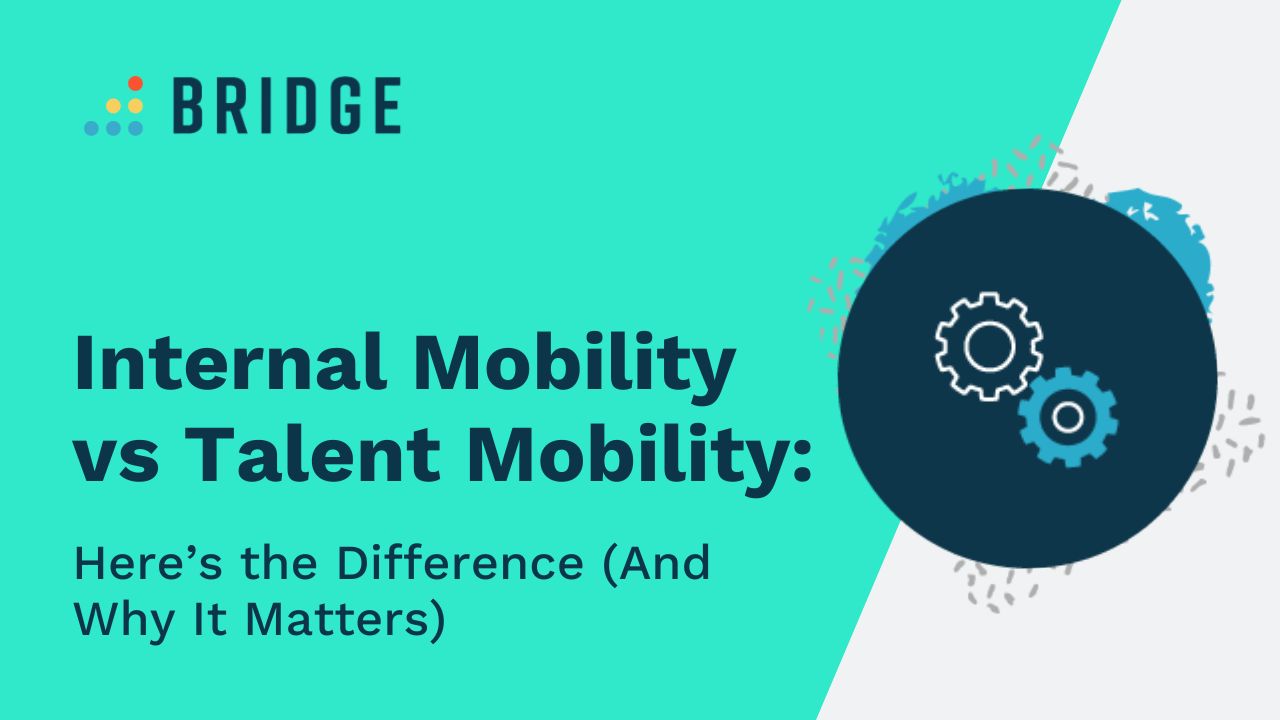 BRIDGE

Internal Mobility vs Talent Mobility:

Here’s the Difference (And Why It Matters)